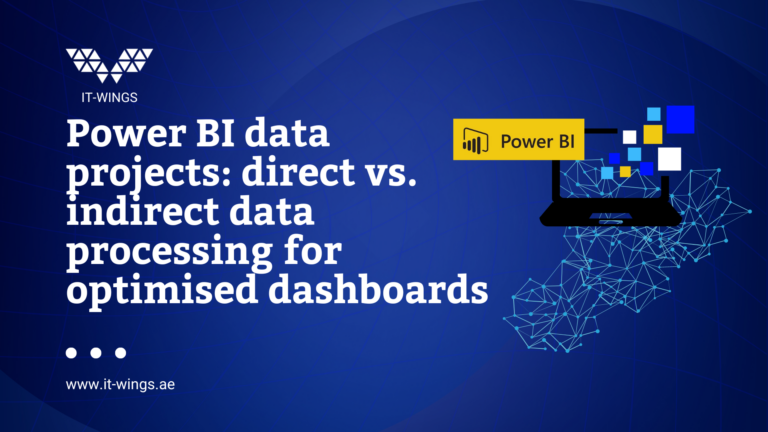 IT-WINGS

Power BI data projects: direct vs. indirect data processing for optimised dashboards

Power BI

www.it-wings.ae